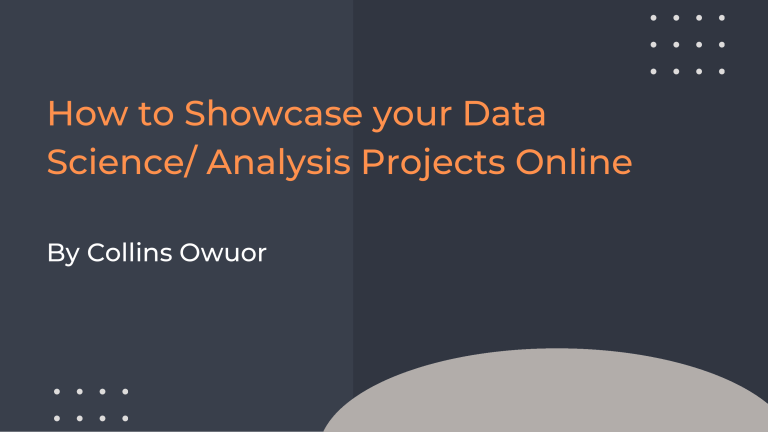 How to Showcase your Data Science/ Analysis Projects Online

By Collins Owuor